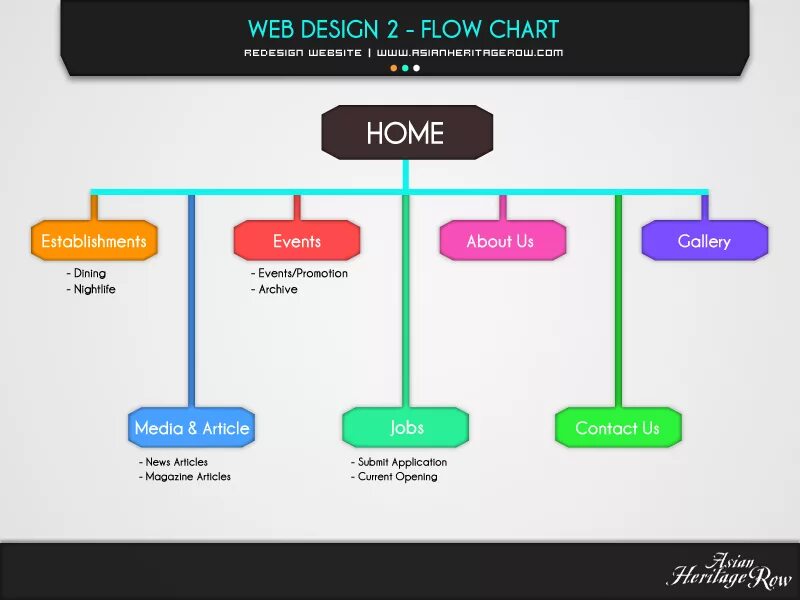 WEB DESIGN 2 - FLOW CHART
REDESIGN WEBSITE | WWW.ASIANHERITAGEROW.COM

HOME

Establishments
- Dining
- Nightlife

Events
- Events/Promotion
- Archive

About Us

Gallery

Media & Article
- News Articles
- Magazine Articles

Jobs
- Submit Application
- Current Opening

Contact Us

Asian Heritage Row